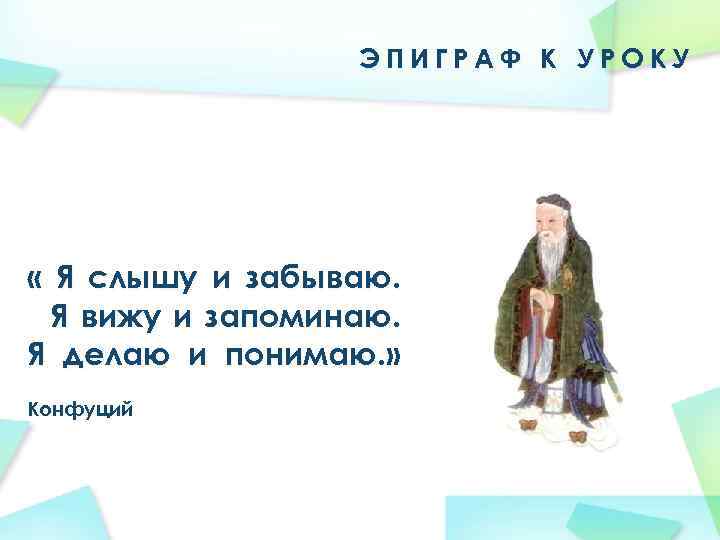 ЭПИГРАФ К УРОКУ

« Я слышу и забываю.
Я вижу и запоминаю.
Я делаю и понимаю.»

Конфуций